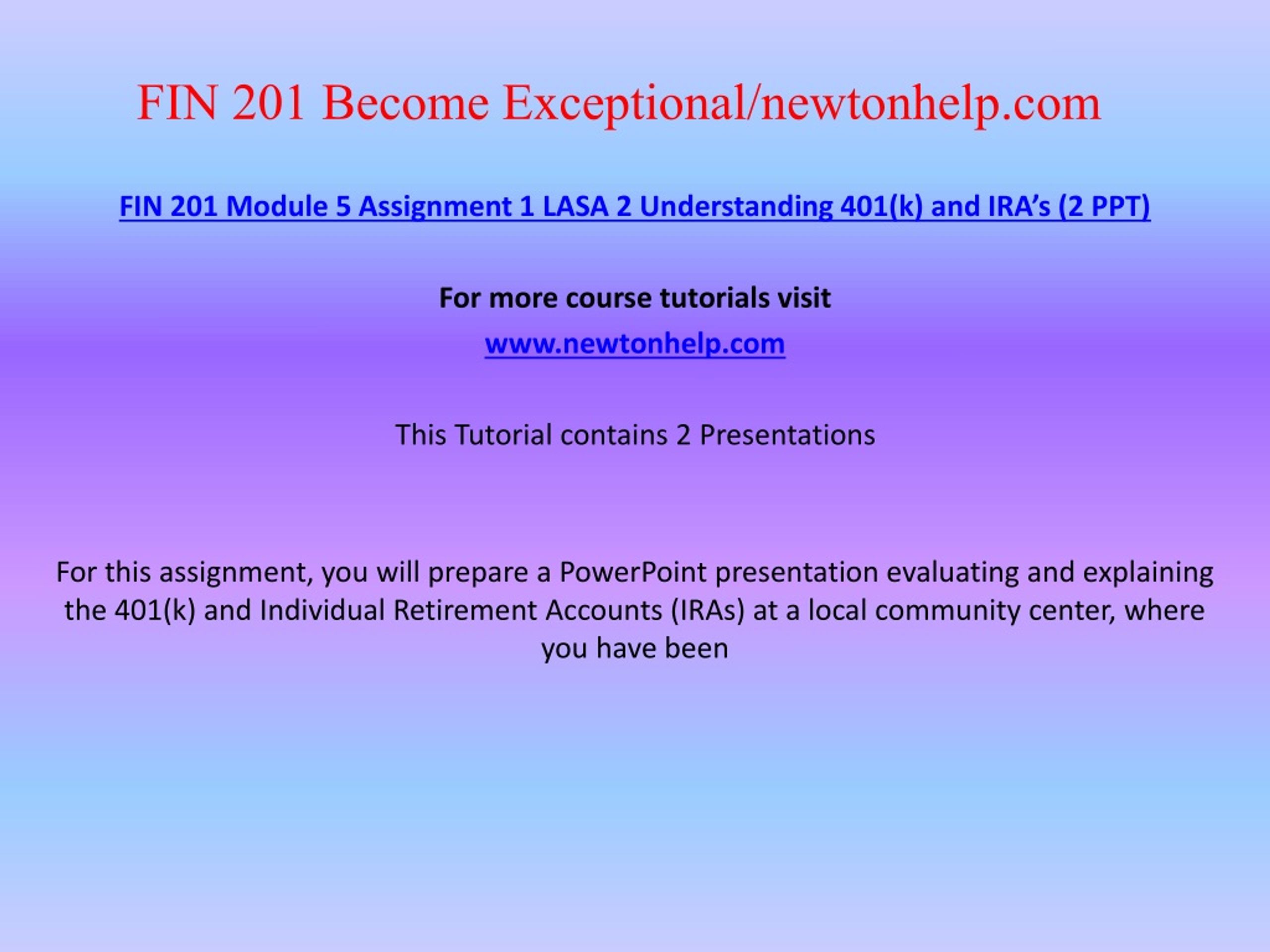 FIN 201 Become Exceptional/newtonhelp.com

FIN 201 Module 5 Assignment 1 LASA 2 Understanding 401(k) and IRA’s (2 PPT)

For more course tutorials visit

www.newtonhelp.com

This Tutorial contains 2 Presentations

For this assignment, you will prepare a PowerPoint presentation evaluating and explaining the 401(k) and Individual Retirement Accounts (IRAs) at a local community center, where you have been